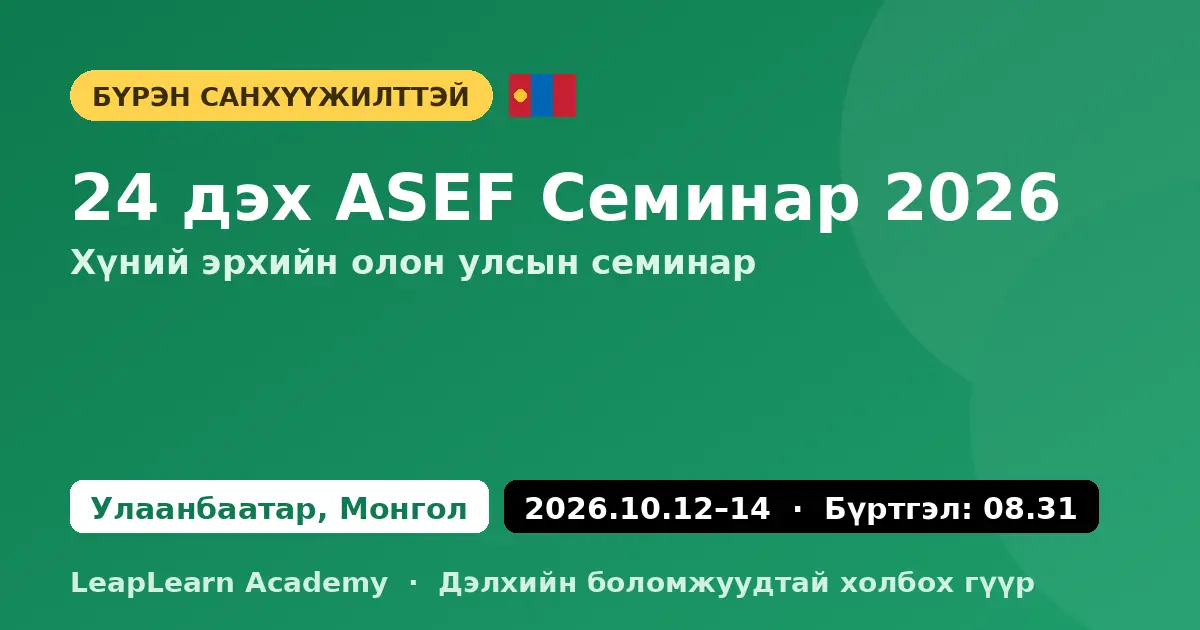 БҮРЭН САНХҮҮЖИЛТТЭЙ

24 дэх ASEF Семинар 2026

Хүний эрхийн олон улсын семинар

Улаанбаатар, Монгол

2026.10.12–14 · Бүртгэл: 08.31

LeapLearn Academy · Дэлхийн боломжуудтай холбох гүүр